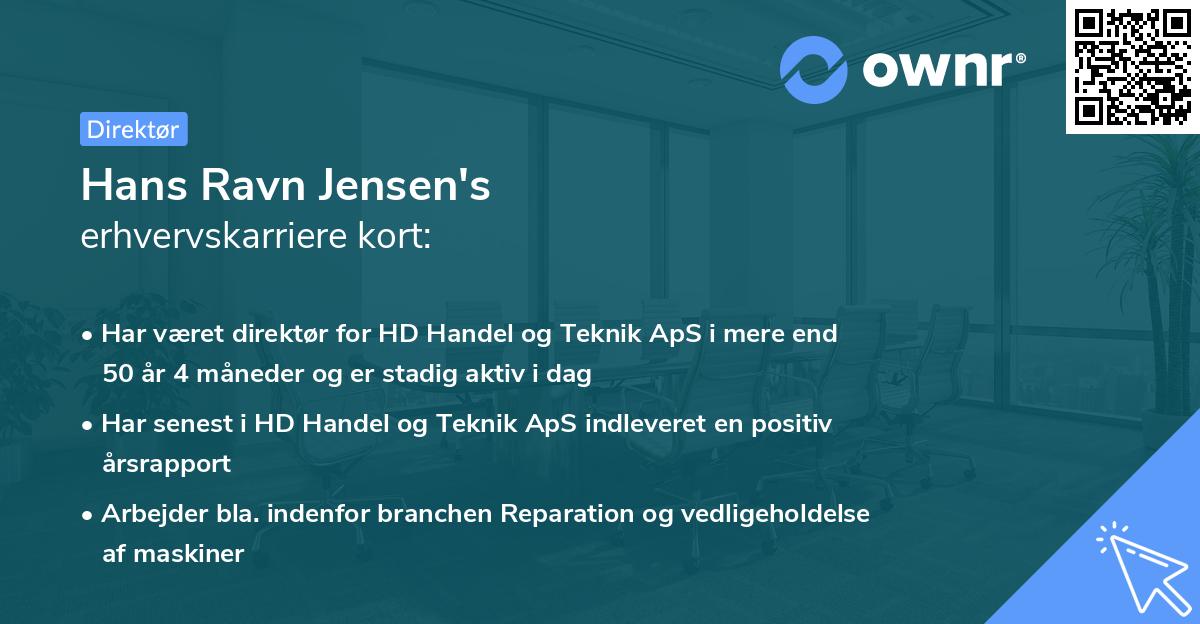 ownr®

Direktør

Hans Ravn Jensen's
erhvervskarriere kort:

• Har været direktør for HD Handel og Teknik ApS i mere end 50 år 4 måneder og er stadig aktiv i dag

• Har senest i HD Handel og Teknik ApS indleveret en positiv årsrapport

• Arbejder bla. indenfor branchen Reparation og vedligeholdelse af maskiner